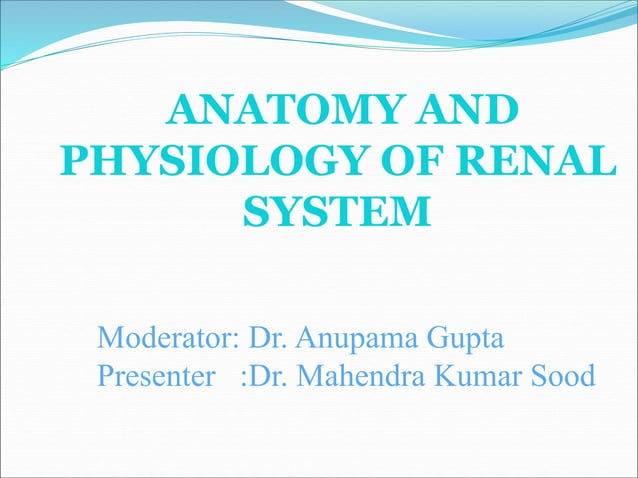 ANATOMY AND PHYSIOLOGY OF RENAL SYSTEM

Moderator: Dr. Anupama Gupta
Presenter :Dr. Mahendra Kumar Sood